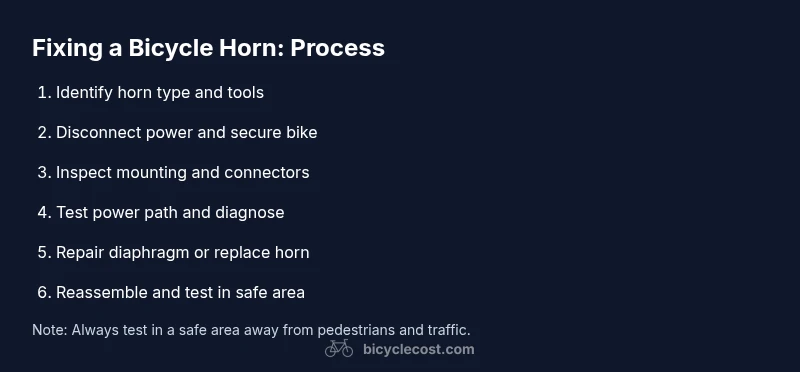 Fixing a Bicycle Horn: Process

1. Identify horn type and tools

2. Disconnect power and secure bike

3. Inspect mounting and connectors

4. Test power path and diagnose

5. Repair diaphragm or replace horn

6. Reassemble and test in safe area

Note: Always test in a safe area away from pedestrians and traffic.

bicyclecost.com